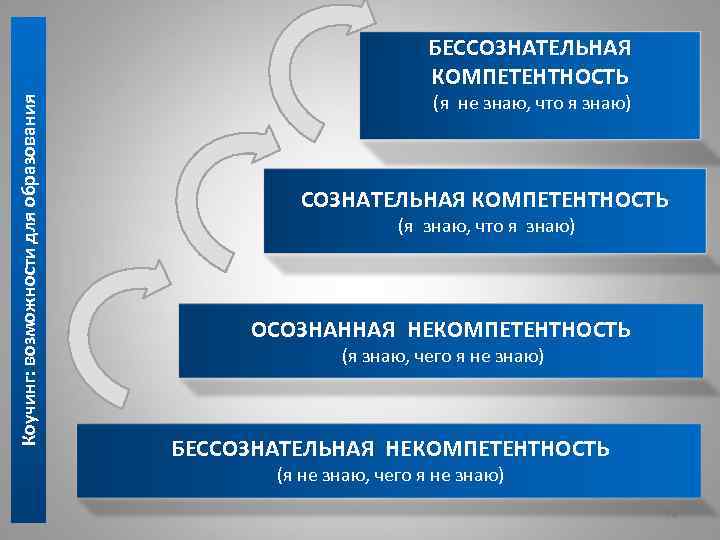 Коучинг: возможности для образования

БЕССОЗНАТЕЛЬНАЯ КОМПЕТЕНТНОСТЬ
(я не знаю, что я знаю)

СОЗНАТЕЛЬНАЯ КОМПЕТЕНТНОСТЬ
(я знаю, что я знаю)

ОСОЗНАННАЯ НЕКОМПЕТЕНТНОСТЬ
(я знаю, чего я не знаю)

БЕССОЗНАТЕЛЬНАЯ НЕКОМПЕТЕНТНОСТЬ
(я не знаю, чего я не знаю)